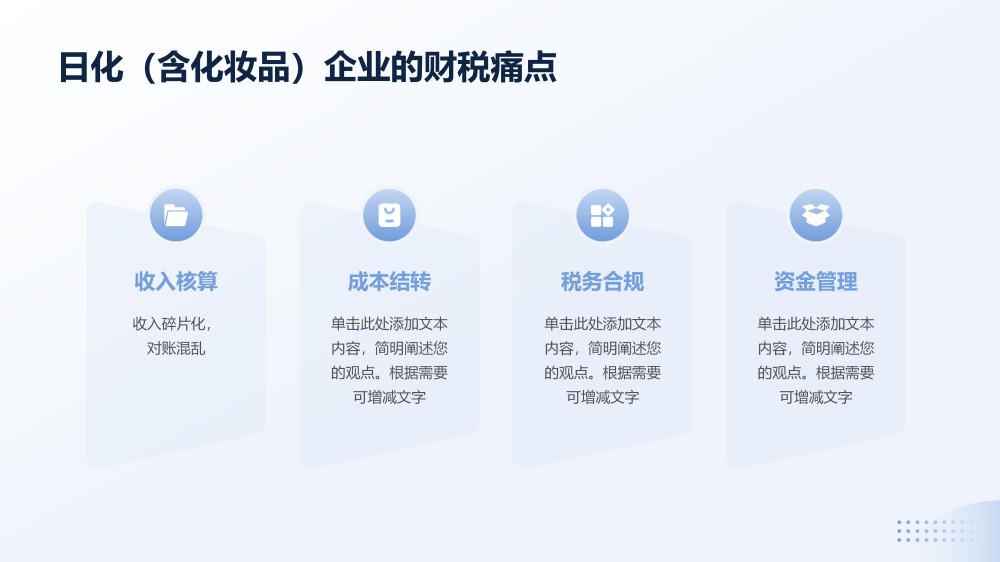 日化（含化妆品）企业的财税痛点

收入核算

收入碎片化，对账混乱

成本结转

单击此处添加文本内容，简明阐述您的观点。根据需要可增减文字

税务合规

单击此处添加文本内容，简明阐述您的观点。根据需要可增减文字

资金管理

单击此处添加文本内容，简明阐述您的观点。根据需要可增减文字